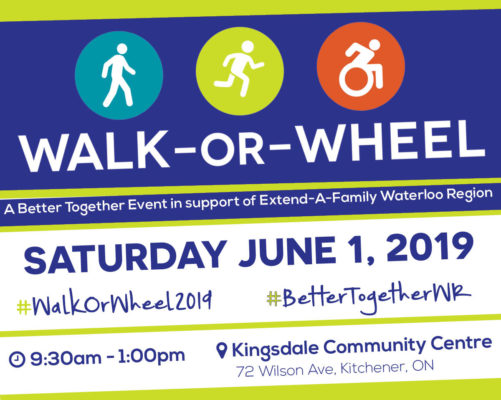 WALK-OR-WHEEL

A Better Together Event in support of Extend-A-Family Waterloo Region

SATURDAY JUNE 1, 2019

#WalkOrWheel2019

#BetterTogetherWR

9:30am - 1:00pm

Kingsdale Community Centre
72 Wilson Ave, Kitchener, ON